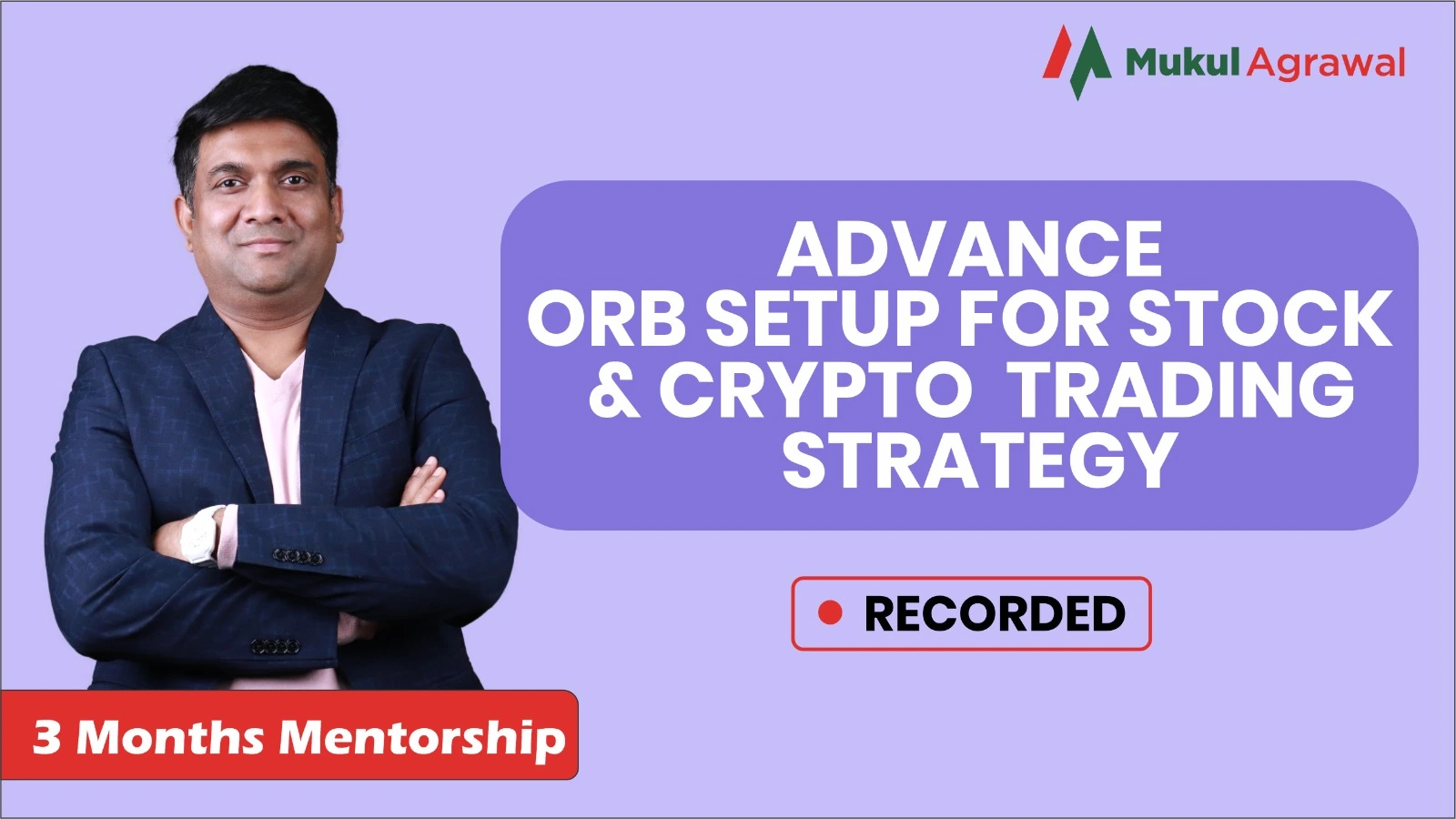 Mukul Agrawal

ADVANCE
ORB SETUP FOR STOCK
& CRYPTO TRADING
STRATEGY

RECORDED

3 Months Mentorship